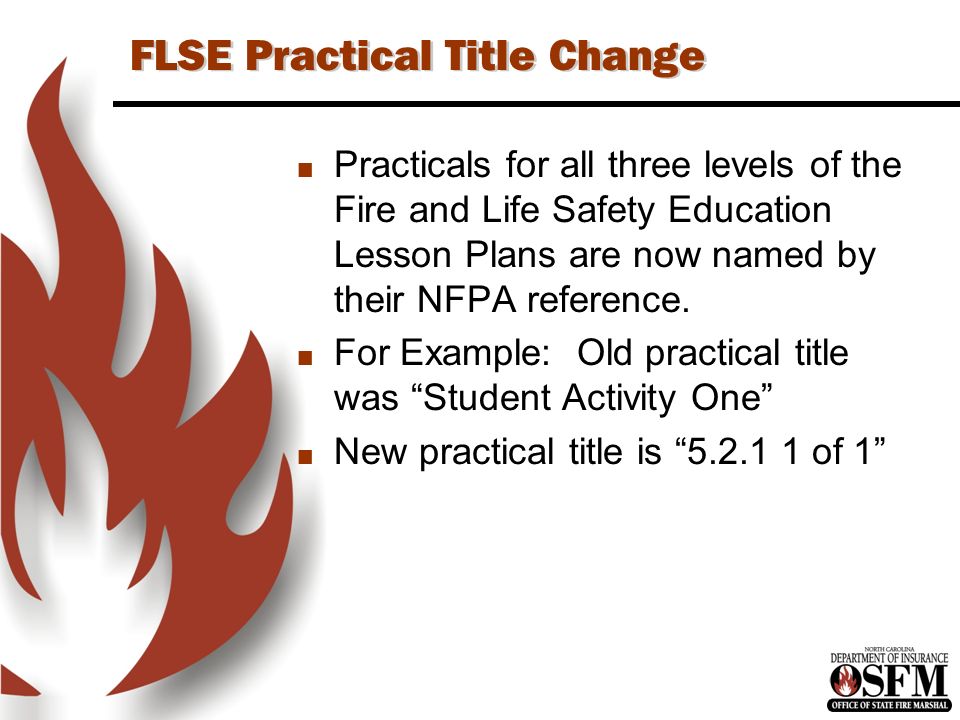 FLSE Practical Title Change

■ Practicals for all three levels of the Fire and Life Safety Education Lesson Plans are now named by their NFPA reference.

■ For Example: Old practical title was “Student Activity One”

■ New practical title is “5.2.1 1 of 1”

NORTH CAROLINA
DEPARTMENT OF INSURANCE
OSFM
OFFICE OF STATE FIRE MARSHAL